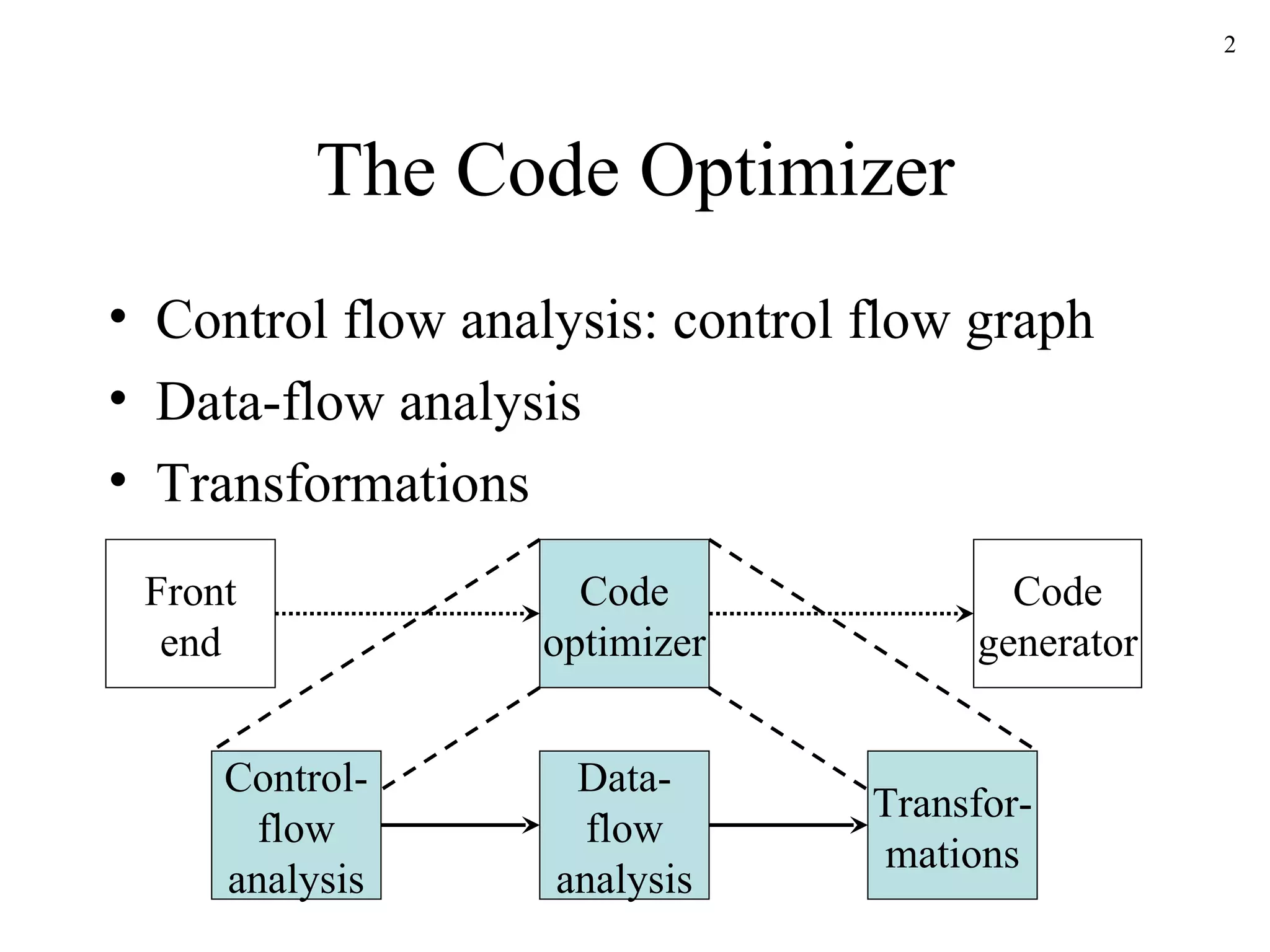 2

The Code Optimizer

• Control flow analysis: control flow graph
• Data-flow analysis
• Transformations

Front end

Code optimizer

Code generator

Control-flow analysis

Data-flow analysis

Transformations